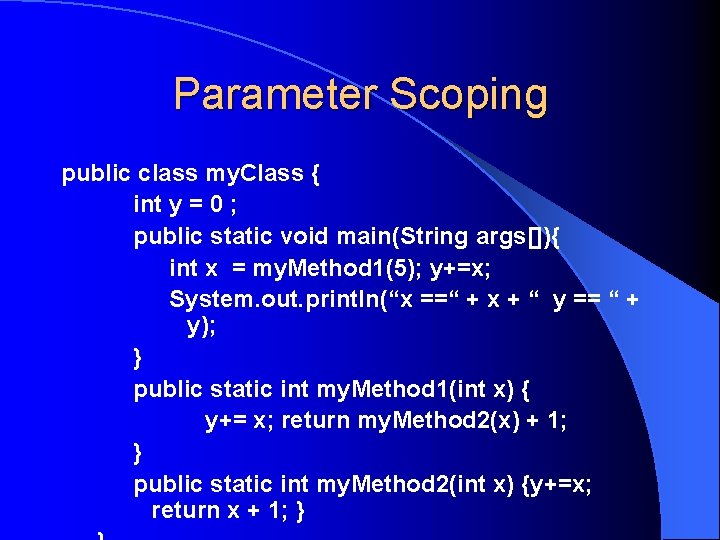 Parameter Scoping

public class myClass {
int y = 0 ;
public static void main(String args[]){
int x = myMethod1(5); y+=x;
System.out.println(“x ==“ + x + “ y == “ + y);
}
public static int myMethod1(int x) {
y+= x; return myMethod2(x) + 1;
}
public static int myMethod2(int x) {y+=x; return x + 1; }
}